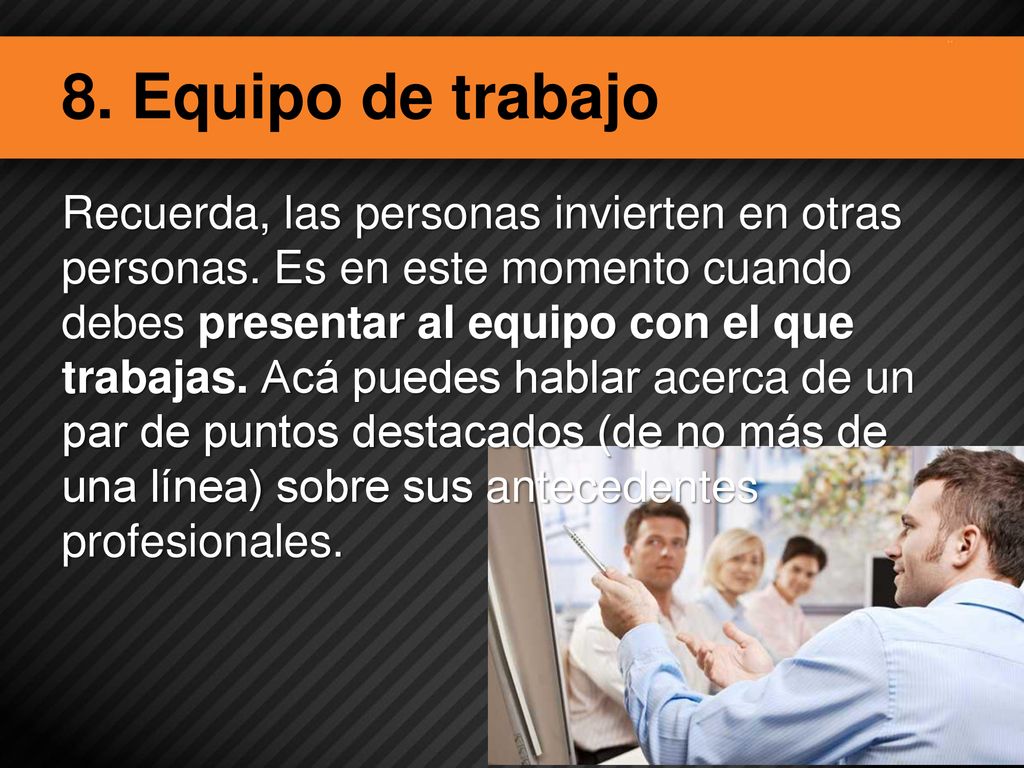 8. Equipo de trabajo

Recuerda, las personas invierten en otras personas. Es en este momento cuando debes presentar al equipo con el que trabajas. Acá puedes hablar acerca de un par de puntos destacados (de no más de una línea) sobre sus antecedentes profesionales.